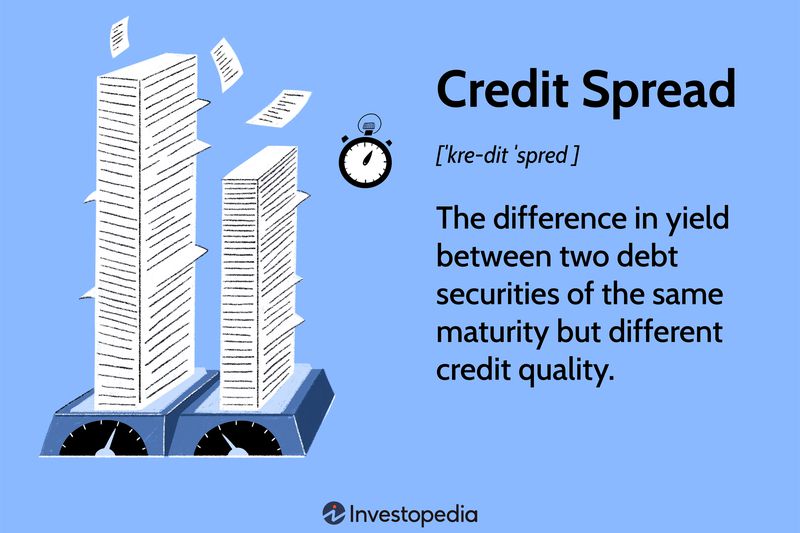 Credit Spread

['kre-dit 'spred ]

The difference in yield between two debt securities of the same maturity but different credit quality.

Investopedia